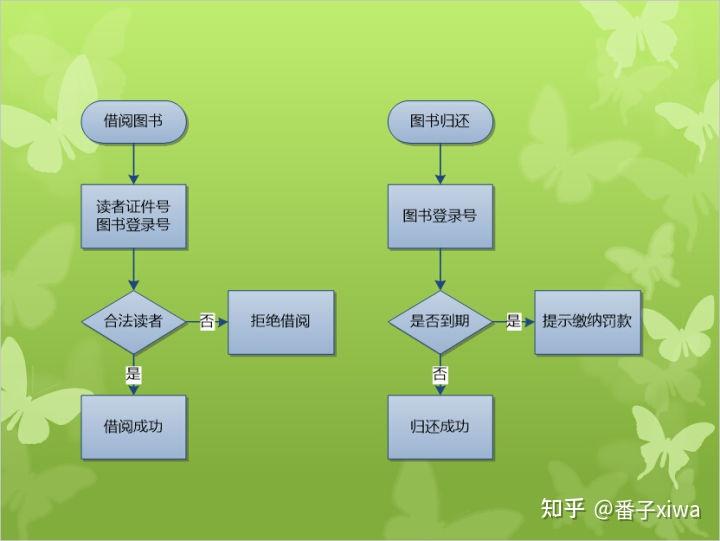 借阅图书

读者证件号
图书登录号

合法读者

否

拒绝借阅

是

借阅成功

图书归还

图书登录号

是否到期

是

提示缴纳罚款

否

归还成功

知乎 @番子xiwa